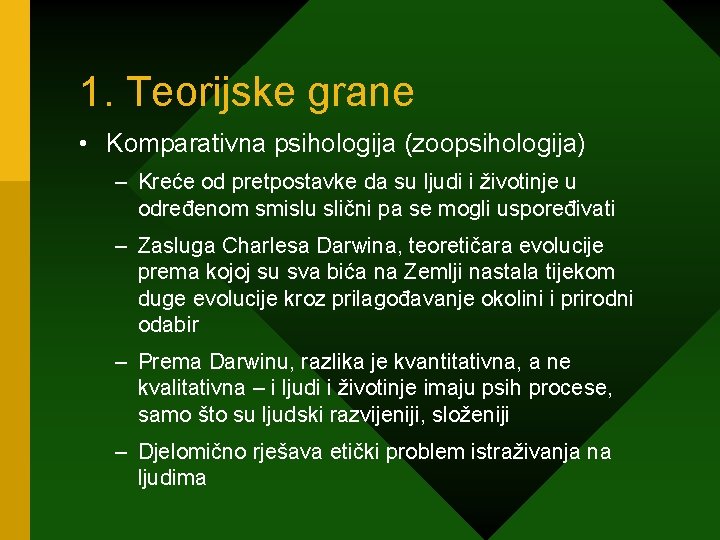 1. Teorijske grane

• Komparativna psihologija (zoopsihologija)

– Kreće od pretpostavke da su ljudi i životinje u određenom smislu slični pa se mogli uspoređivati

– Zasluga Charlesa Darwina, teoretičara evolucije prema kojoj su sva bića na Zemlji nastala tijekom duge evolucije kroz prilagođavanje okolini i prirodni odabir

– Prema Darwinu, razlika je kvantitativna, a ne kvalitativna – i ljudi i životinje imaju psih procese, samo što su ljudski razvijeniji, složeniji

– Djelomično rješava etički problem istraživanja na ljudima